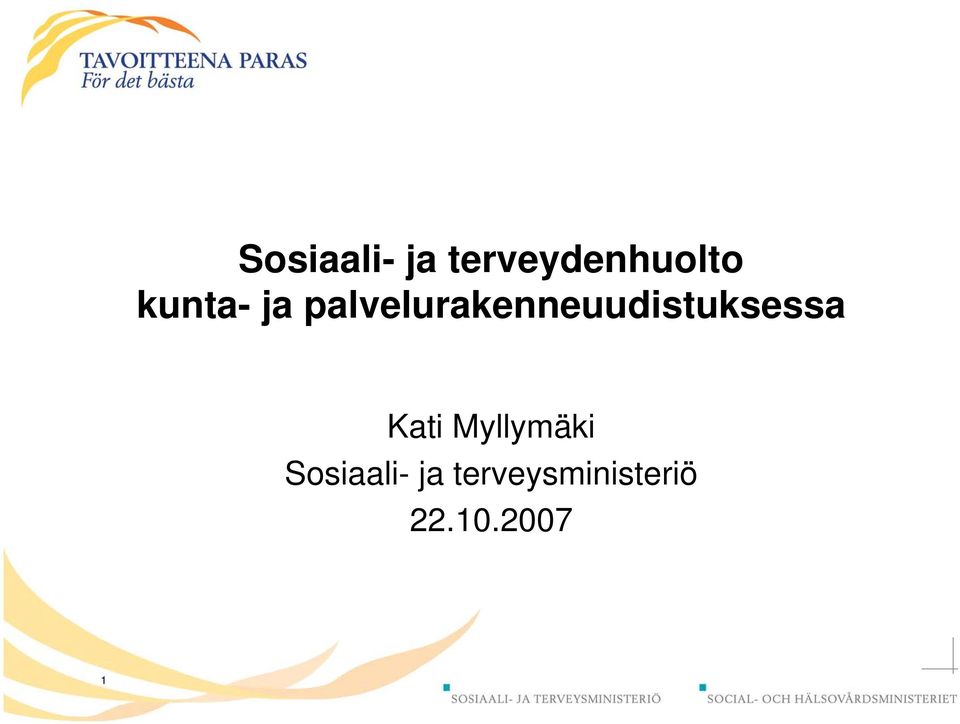 TAVOITTEENA PARAS
För det bästa

Sosiaali- ja terveydenhuolto
kunta- ja palvelurakenneuudistuksessa

Kati Myllymäki
Sosiaali- ja terveysministeriö
22.10.2007

1

SOSIAALI- JA TERVEYSMINISTERIÖ SOCIAL- OCH HÄLSOVÅRDSMINISTERIET